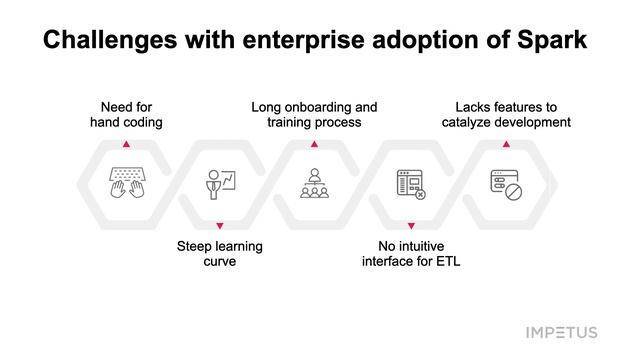 Challenges with enterprise adoption of Spark

Need for hand coding

Long onboarding and training process

Lacks features to catalyze development

Steep learning curve

No intuitive interface for ETL

IMPETUS